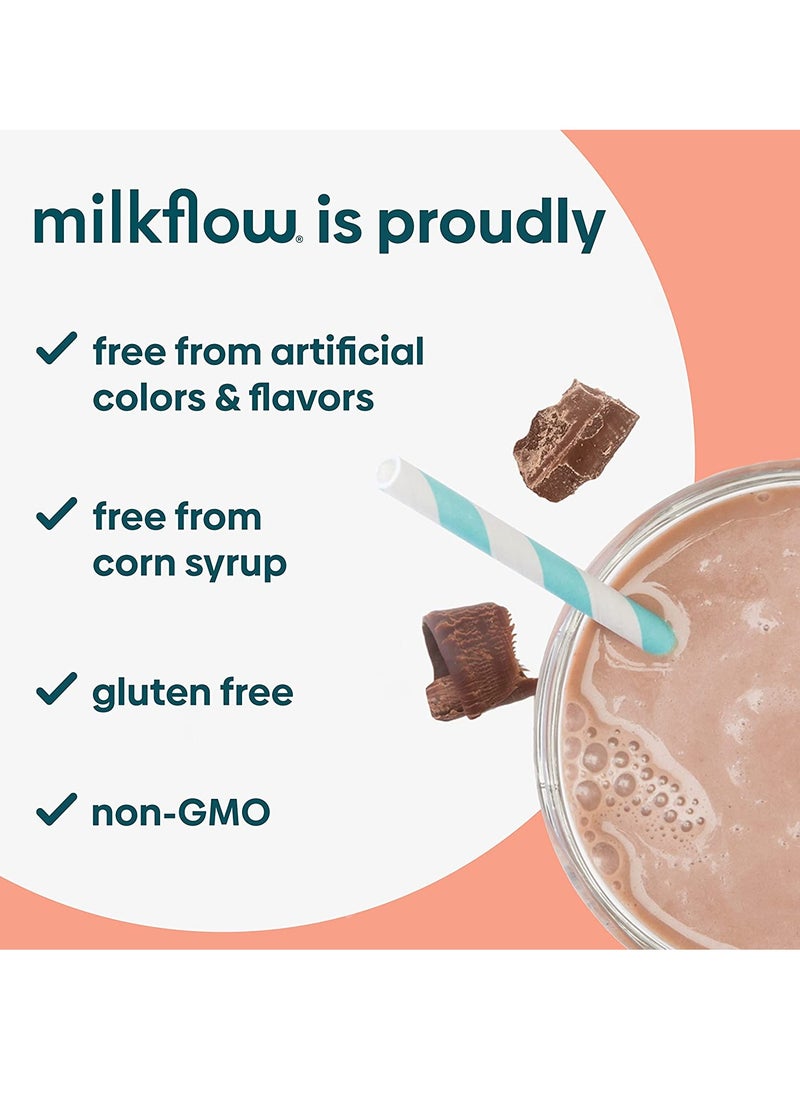 milkflow® is proudly

✓ free from artificial colors & flavors

✓ free from corn syrup

✓ gluten free

✓ non-GMO